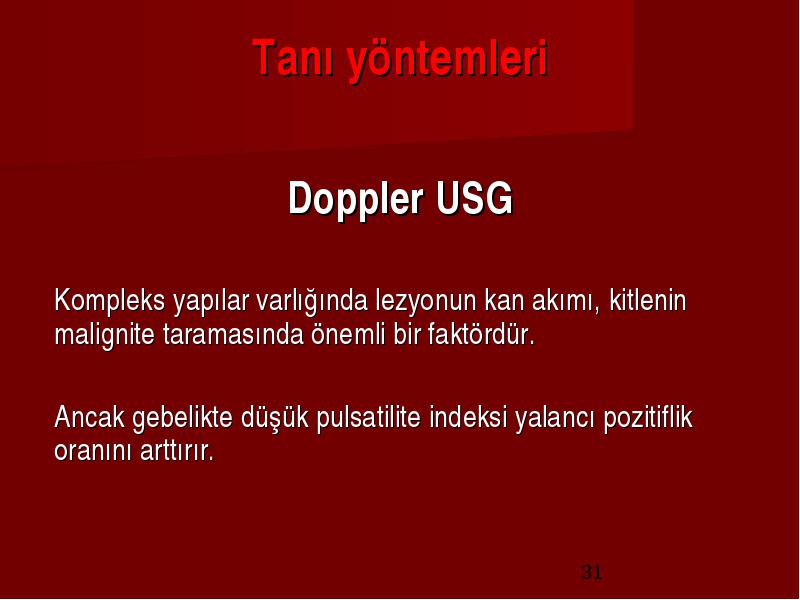 Tanı yöntemleri

Doppler USG

Kompleks yapılar varlığında lezyonun kan akımı, kitlenin malignite taramasında önemli bir faktördür.

Ancak gebelikte düşük pulsatilite indeksi yalancı pozitiflik oranını arttırır.

31